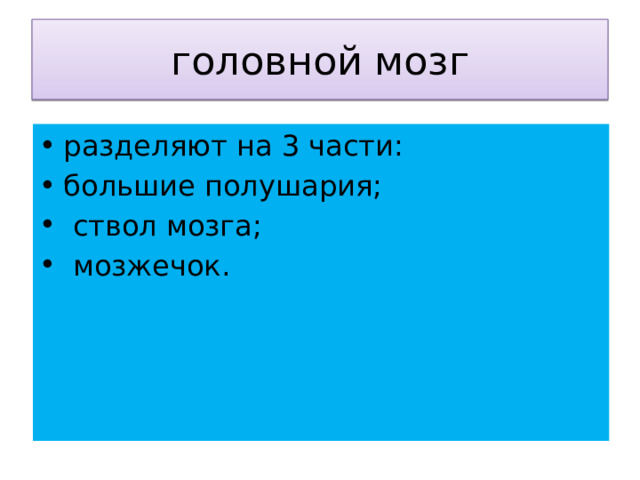 головной мозг

• разделяют на 3 части:
• большие полушария;
• ствол мозга;
• мозжечок.